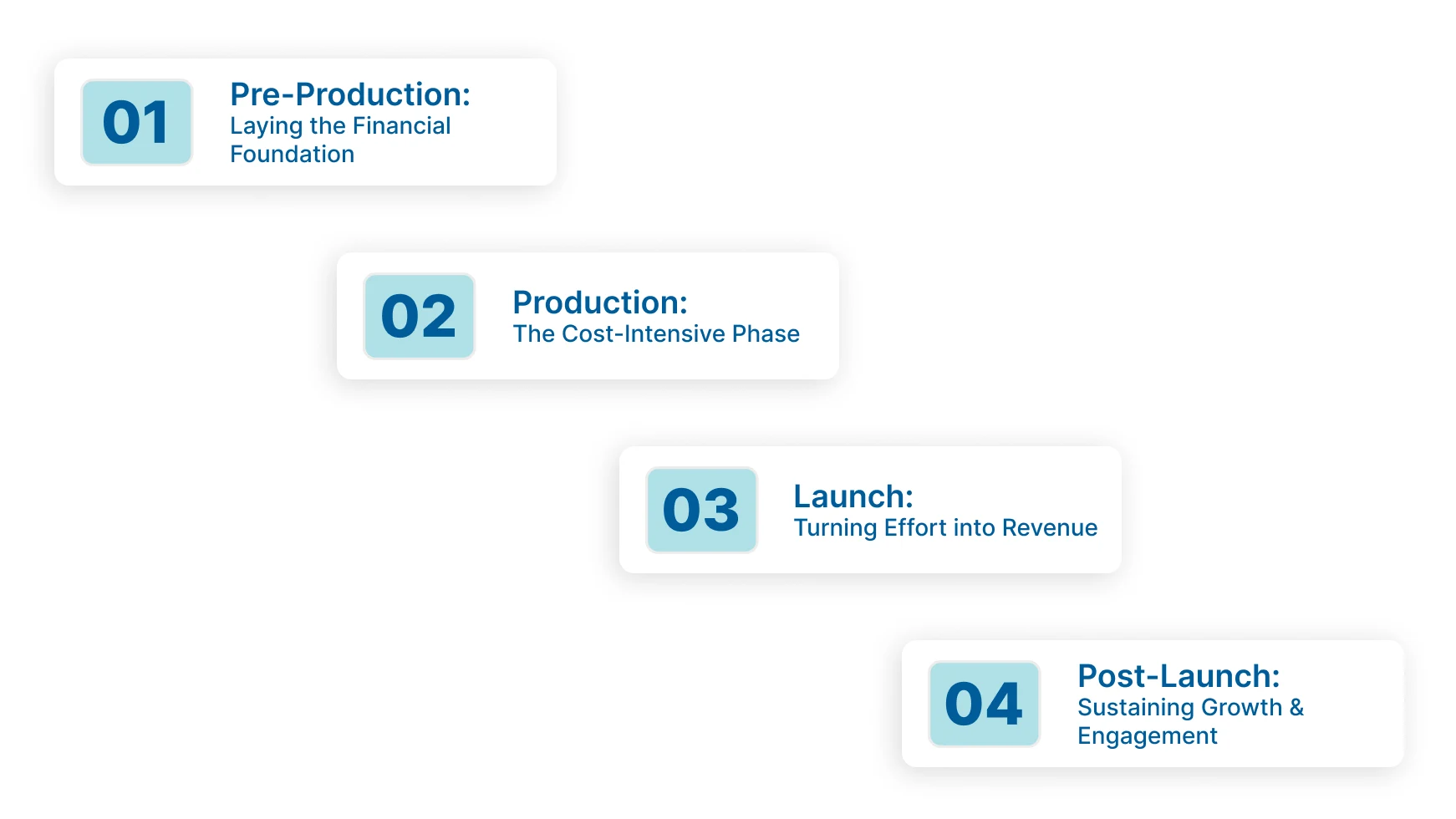 01

Pre-Production:
Laying the Financial Foundation

02

Production:
The Cost-Intensive Phase

03

Launch:
Turning Effort into Revenue

04

Post-Launch:
Sustaining Growth & Engagement